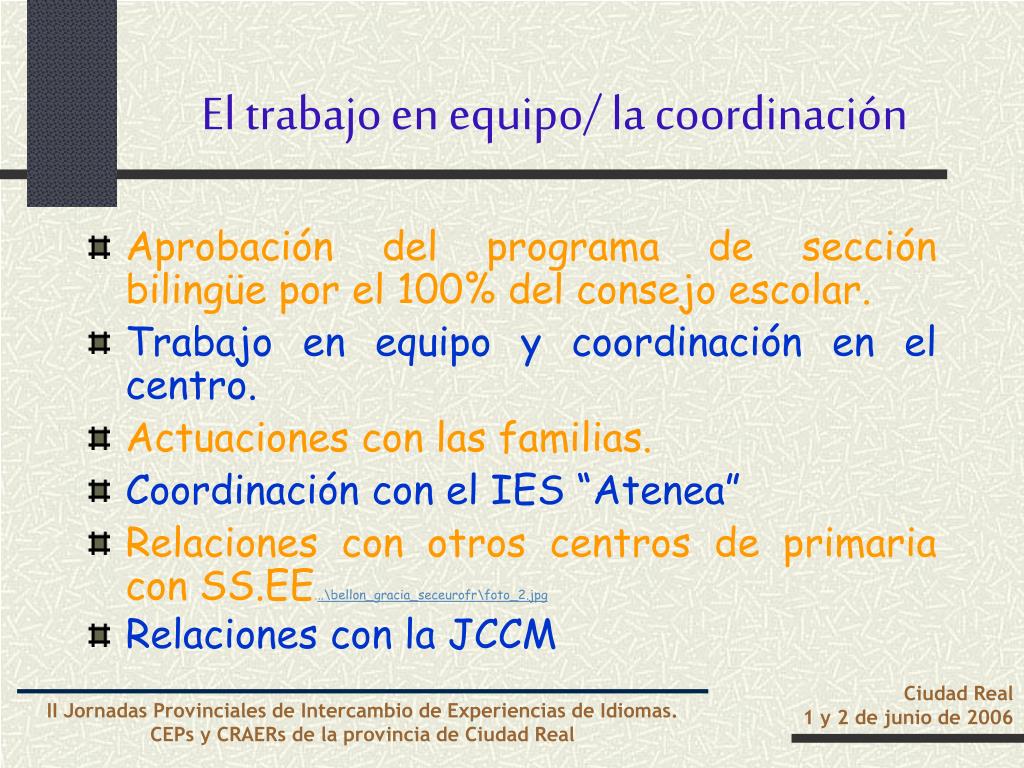 El trabajo en equipo/ la coordinación

Aprobación del programa de sección bilingüe por el 100% del consejo escolar.

Trabajo en equipo y coordinación en el centro.

Actuaciones con las familias.

Coordinación con el IES “Atenea”

Relaciones con otros centros de primaria con SS.EE..\bellon_gracia_seceurofr\foto_2.jpg

Relaciones con la JCCM

II Jornadas Provinciales de Intercambio de Experiencias de Idiomas.
CEPs y CRAERs de la provincia de Ciudad Real

Ciudad Real
1 y 2 de junio de 2006